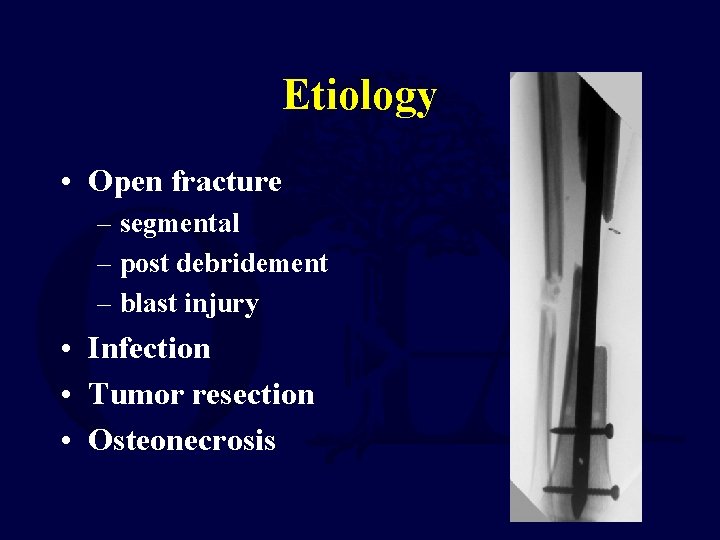 Etiology

• Open fracture
  – segmental
  – post debridement
  – blast injury
• Infection
• Tumor resection
• Osteonecrosis